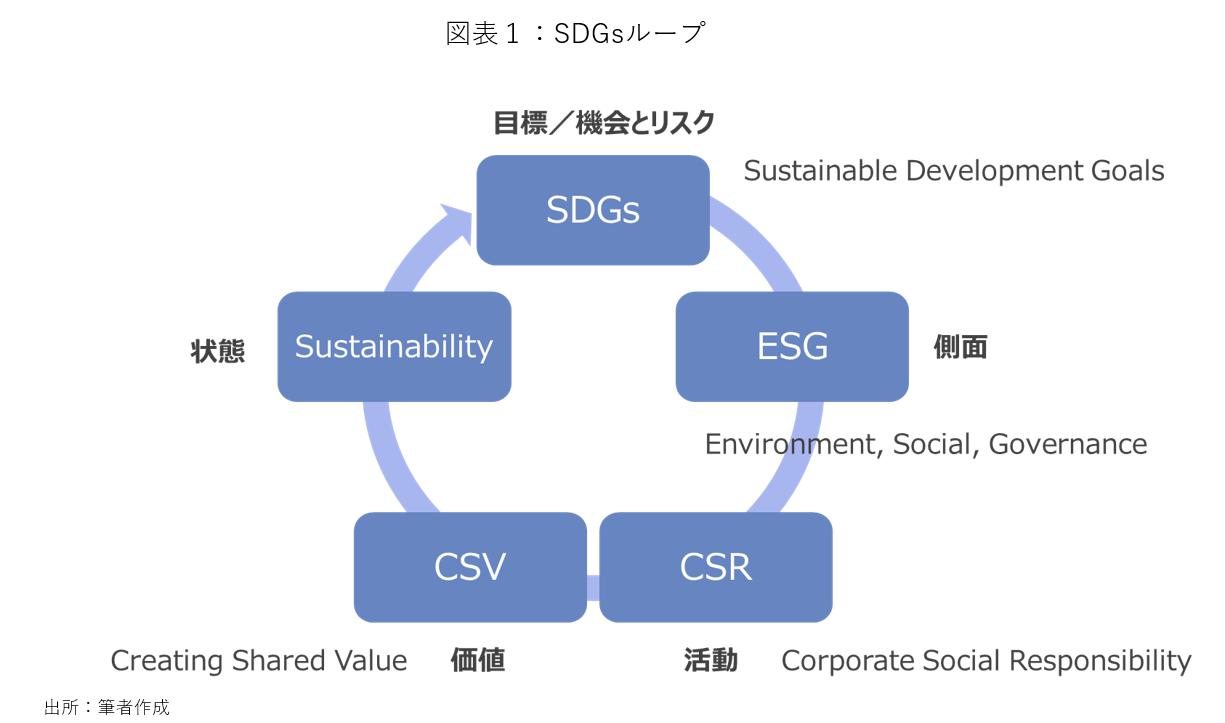 図表１：SDGsループ

目標／機会とリスク

SDGs

Sustainable Development Goals

状態

Sustainability

ESG

側面

Environment, Social, Governance

CSV

CSR

Creating Shared Value　価値

活動　Corporate Social Responsibility

出所：筆者作成